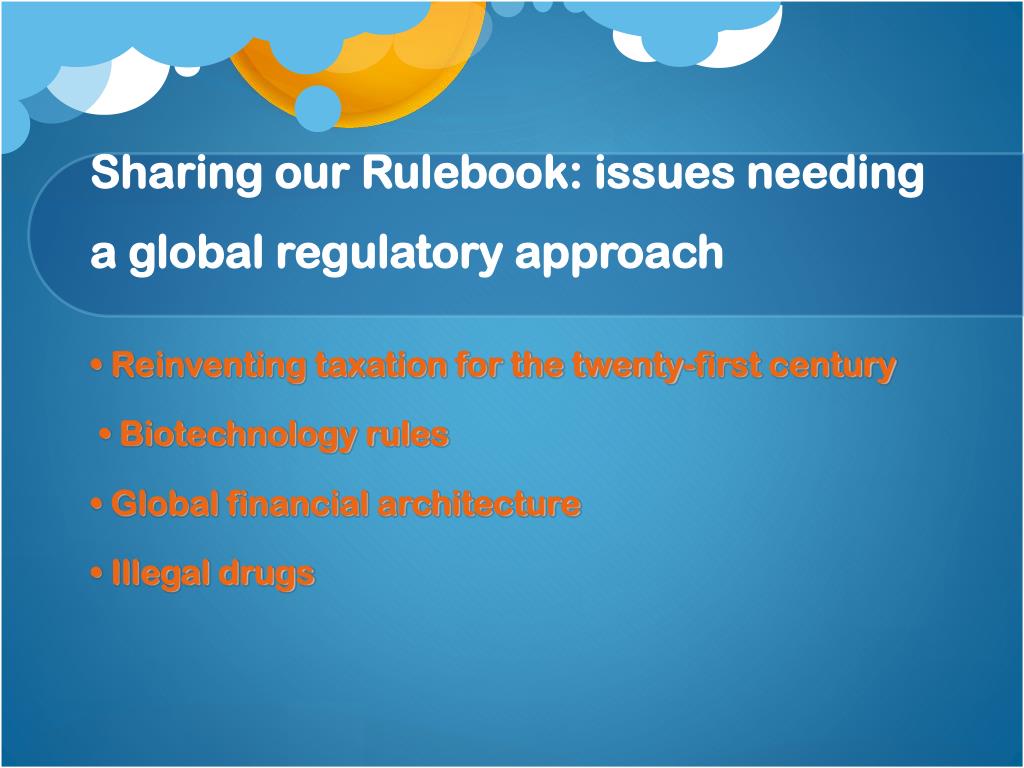 Sharing our Rulebook: issues needing a global regulatory approach

• Reinventing taxation for the twenty-first century

• Biotechnology rules

• Global financial architecture

• Illegal drugs